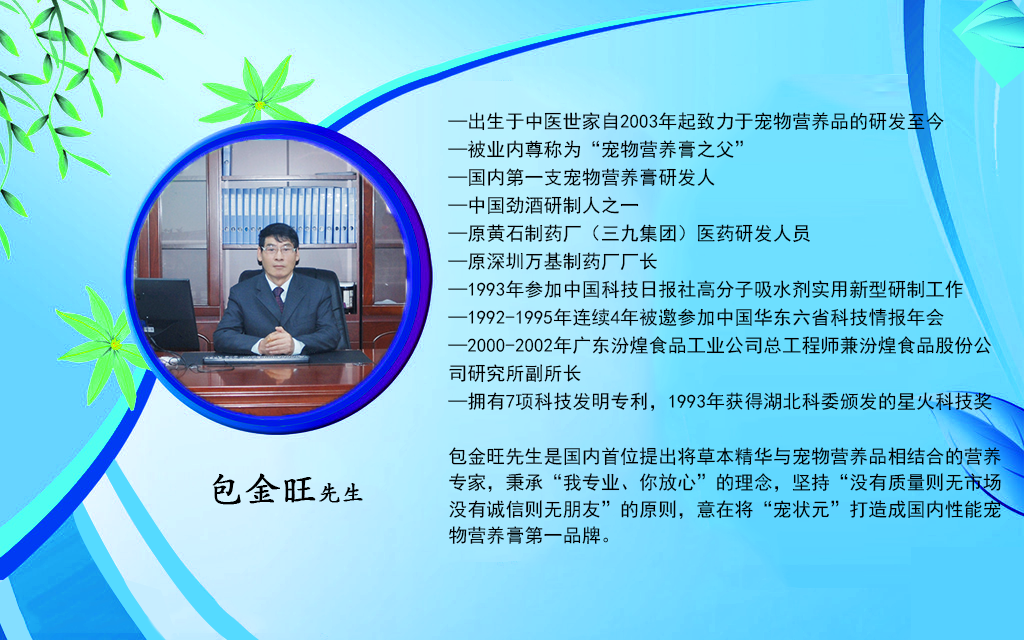 包金旺先生

—出生于中医世家自2003年起致力于宠物营养品的研发至今
—被业内尊称为“宠物营养膏之父”
—国内第一支宠物营养膏研发人
—中国劲酒研制人之一
—原黄石制药厂（三九集团）医药研发人员
—原深圳万基制药厂厂长
—1993年参加中国科技日报社高分子吸水剂实用新型研制工作
—1992-1995年连续4年被邀参加中国华东六省科技情报年会
—2000-2002年广东汾煌食品工业公司总工程师兼汾煌食品股份公司研究所副所长
—拥有7项科技发明专利，1993年获得湖北科委颁发的星火科技奖

包金旺先生是国内首位提出将草本精华与宠物营养品相结合的营养专家，秉承“我专业、你放心”的理念，坚持“没有质量则无市场没有诚信则无朋友”的原则，意在将“宠状元”打造成国内性能宠物营养膏第一品牌。